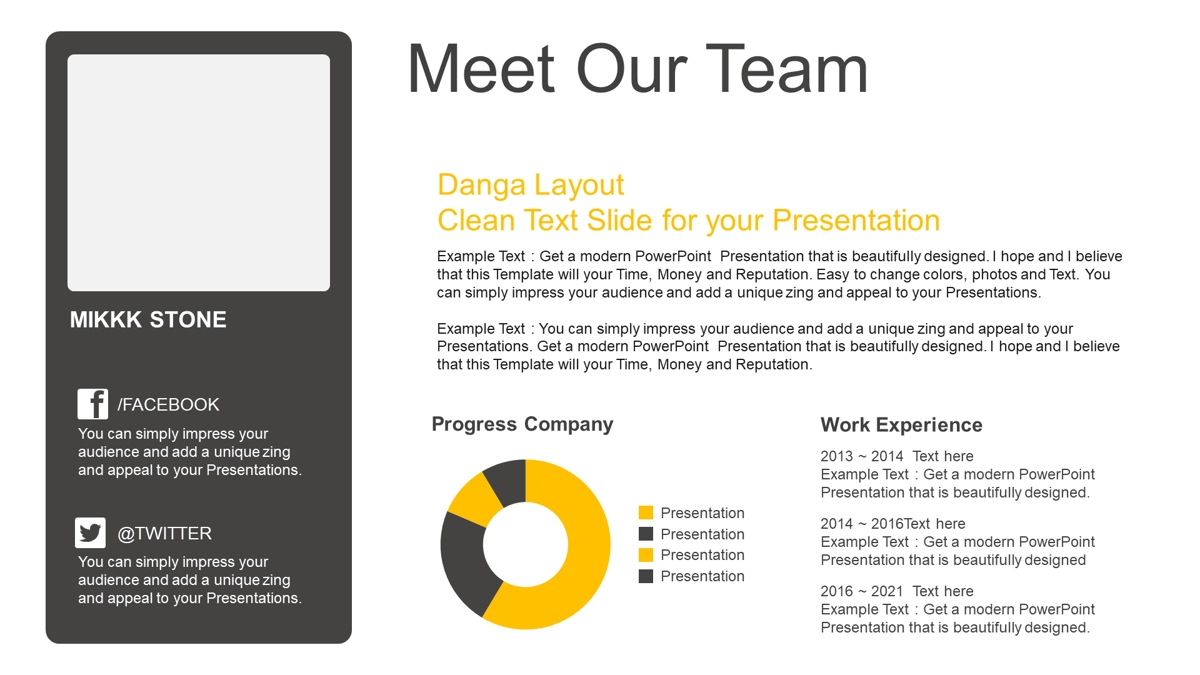 MIKKK STONE

/FACEBOOK

You can simply impress your audience and add a unique zing and appeal to your Presentations.

@TWITTER

You can simply impress your audience and add a unique zing and appeal to your Presentations.

Meet Our Team

Danga Layout
Clean Text Slide for your Presentation

Example Text : Get a modern PowerPoint Presentation that is beautifully designed. I hope and I believe that this Template will your Time, Money and Reputation. Easy to change colors, photos and Text. You can simply impress your audience and add a unique zing and appeal to your Presentations.

Example Text : You can simply impress your audience and add a unique zing and appeal to your Presentations. Get a modern PowerPoint Presentation that is beautifully designed. I hope and I believe that this Template will your Time, Money and Reputation.

Progress Company

Presentation
Presentation
Presentation
Presentation

Work Experience

2013 ~ 2014 Text here
Example Text : Get a modern PowerPoint Presentation that is beautifully designed.

2014 ~ 2016Text here
Example Text : Get a modern PowerPoint Presentation that is beautifully designed

2016 ~ 2021 Text here
Example Text : Get a modern PowerPoint Presentation that is beautifully designed.